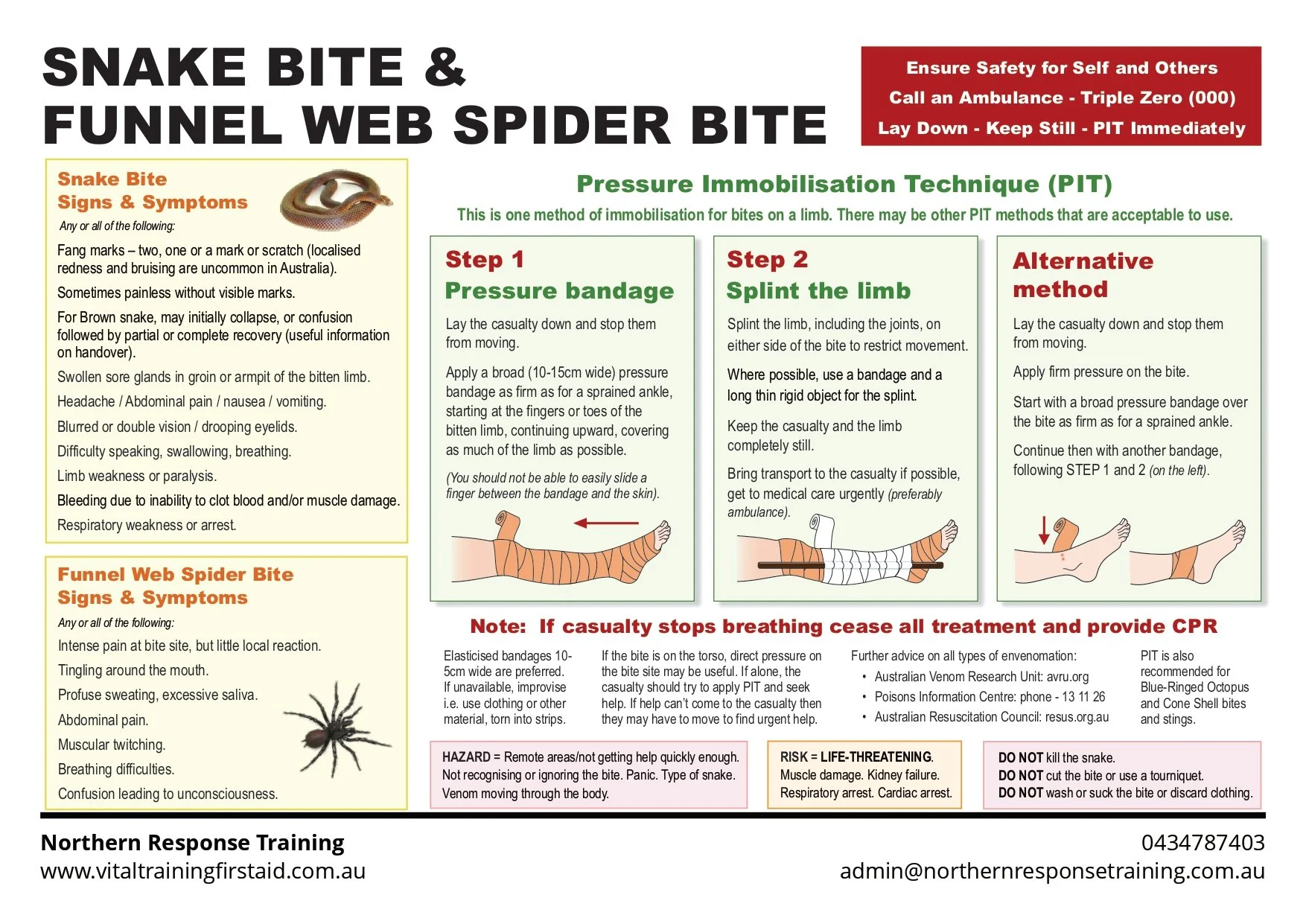 SNAKE BITE &
FUNNEL WEB SPIDER BITE

Ensure Safety for Self and Others
Call an Ambulance - Triple Zero (000)
Lay Down - Keep Still - PIT Immediately

Snake Bite
Signs & Symptoms
Any or all of the following:

Fang marks – two, one or a mark or scratch (localised redness and bruising are uncommon in Australia).

Sometimes painless without visible marks.

For Brown snake, may initially collapse, or confusion followed by partial or complete recovery (useful information on handover).

Swollen sore glands in groin or armpit of the bitten limb.

Headache / Abdominal pain / nausea / vomiting.

Blurred or double vision / drooping eyelids.

Difficulty speaking, swallowing, breathing.

Limb weakness or paralysis.

Bleeding due to inability to clot blood and/or muscle damage.

Respiratory weakness or arrest.

Funnel Web Spider Bite
Signs & Symptoms
Any or all of the following:

Intense pain at bite site, but little local reaction.

Tingling around the mouth.

Profuse sweating, excessive saliva.

Abdominal pain.

Muscular twitching.

Breathing difficulties.

Confusion leading to unconsciousness.

Pressure Immobilisation Technique (PIT)
This is one method of immobilisation for bites on a limb. There may be other PIT methods that are acceptable to use.

Step 1
Pressure bandage

Lay the casualty down and stop them from moving.

Apply a broad (10-15cm wide) pressure bandage as firm as for a sprained ankle, starting at the fingers or toes of the bitten limb, continuing upward, covering as much of the limb as possible.

(You should not be able to easily slide a finger between the bandage and the skin).

Step 2
Splint the limb

Splint the limb, including the joints, on either side of the bite to restrict movement.

Where possible, use a bandage and a long thin rigid object for the splint.

Keep the casualty and the limb completely still.

Bring transport to the casualty if possible, get to medical care urgently (preferably ambulance).

Alternative method

Lay the casualty down and stop them from moving.

Apply firm pressure on the bite.

Start with a broad pressure bandage over the bite as firm as for a sprained ankle.

Continue then with another bandage, following STEP 1 and 2 (on the left).

Note: If casualty stops breathing cease all treatment and provide CPR

Elasticised bandages 10-5cm wide are preferred. If unavailable, improvise i.e. use clothing or other material, torn into strips.

If the bite is on the torso, direct pressure on the bite site may be useful. If alone, the casualty should try to apply PIT and seek help. If help can't come to the casualty then they may have to move to find urgent help.

Further advice on all types of envenomation:
• Australian Venom Research Unit: avru.org
• Poisons Information Centre: phone - 13 11 26
• Australian Resuscitation Council: resus.org.au

PIT is also recommended for Blue-Ringed Octopus and Cone Shell bites and stings.

HAZARD = Remote areas/not getting help quickly enough. Not recognising or ignoring the bite. Panic. Type of snake. Venom moving through the body.

RISK = LIFE-THREATENING. Muscle damage. Kidney failure. Respiratory arrest. Cardiac arrest.

DO NOT kill the snake.
DO NOT cut the bite or use a tourniquet.
DO NOT wash or suck the bite or discard clothing.

Northern Response Training
www.vitaltrainingfirstaid.com.au

0434787403
admin@northernresponsetraining.com.au